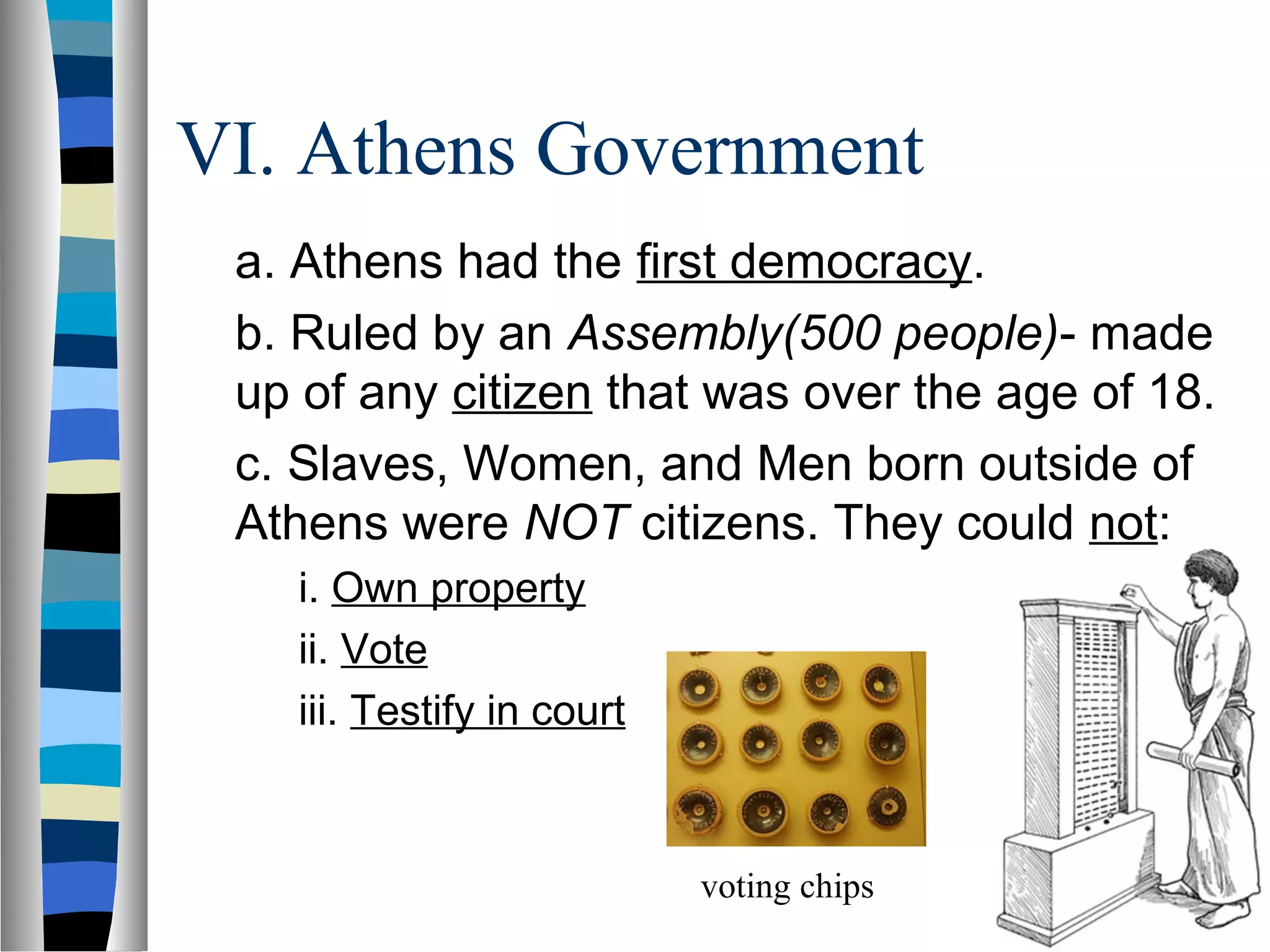 VI. Athens Government

a. Athens had the first democracy.

b. Ruled by an Assembly(500 people)- made up of any citizen that was over the age of 18.

c. Slaves, Women, and Men born outside of Athens were NOT citizens. They could not:

i. Own property

ii. Vote

iii. Testify in court

voting chips